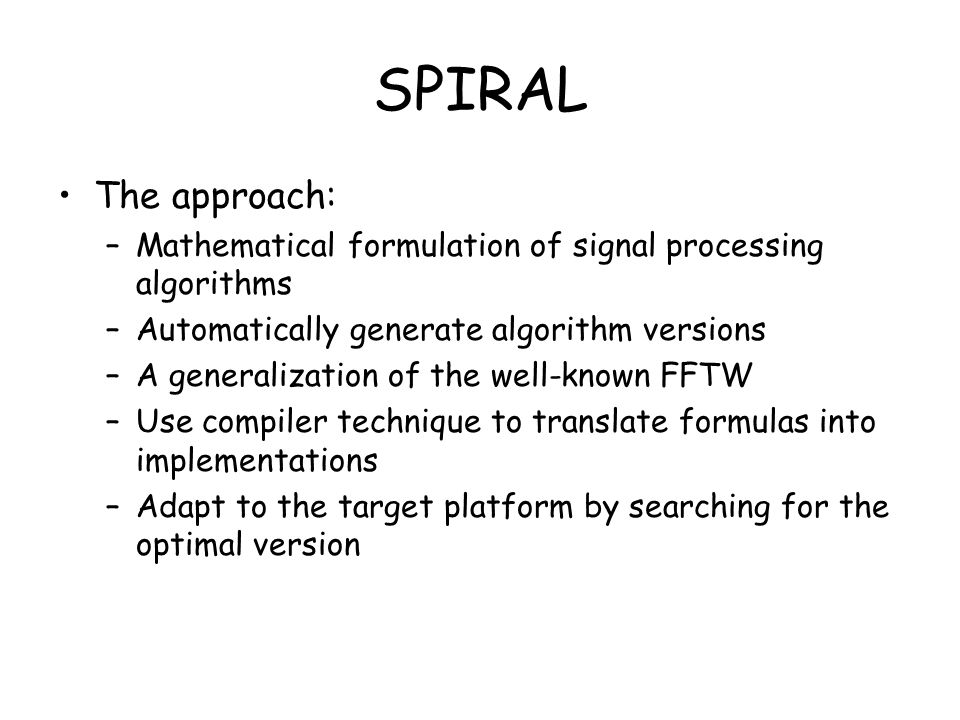 SPIRAL

• The approach:
– Mathematical formulation of signal processing algorithms
– Automatically generate algorithm versions
– A generalization of the well-known FFTW
– Use compiler technique to translate formulas into implementations
– Adapt to the target platform by searching for the optimal version